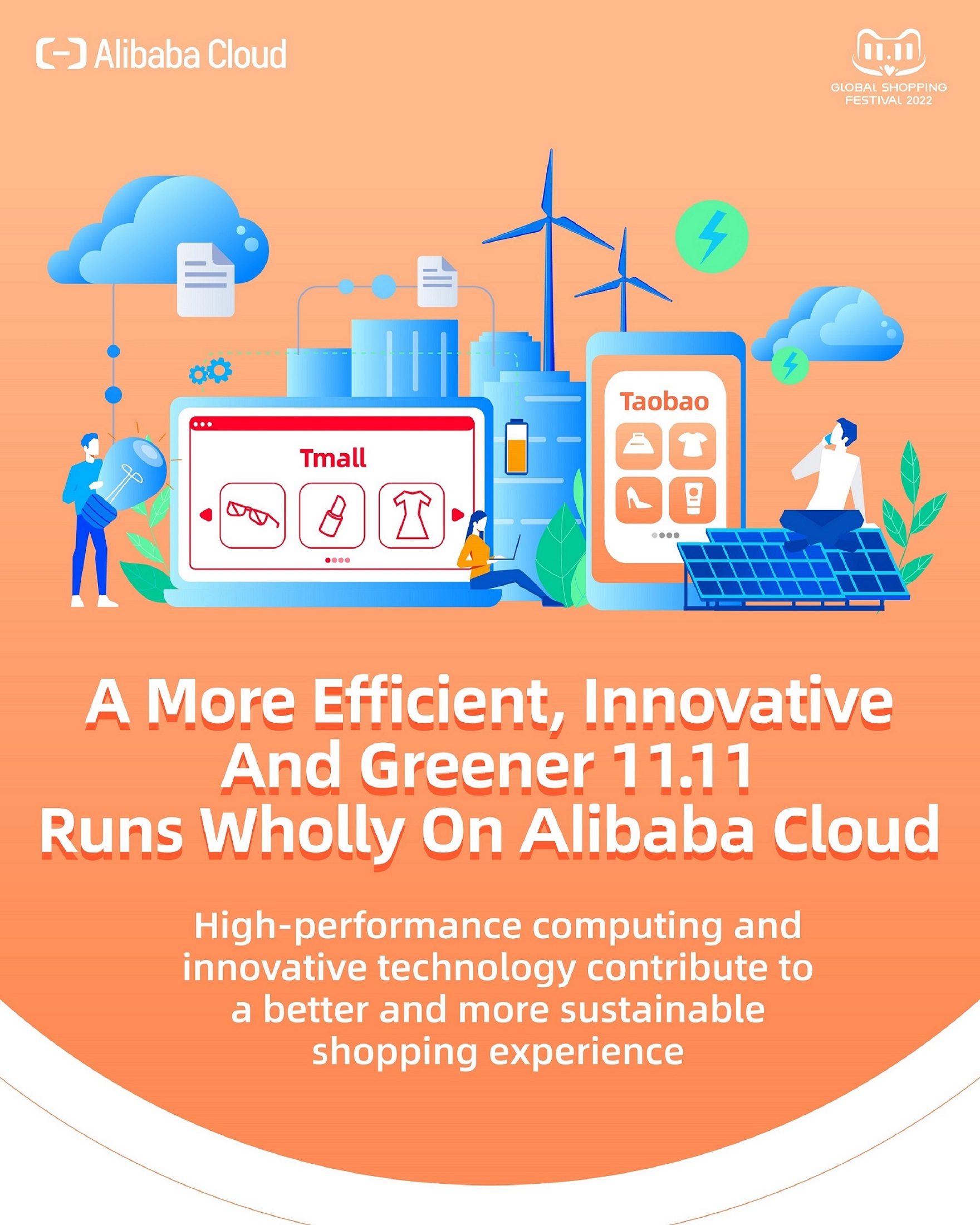 Alibaba Cloud

11.11
GLOBAL SHOPPING FESTIVAL 2022

Tmall

Taobao

A More Efficient, Innovative And Greener 11.11 Runs Wholly On Alibaba Cloud

High-performance computing and innovative technology contribute to a better and more sustainable shopping experience